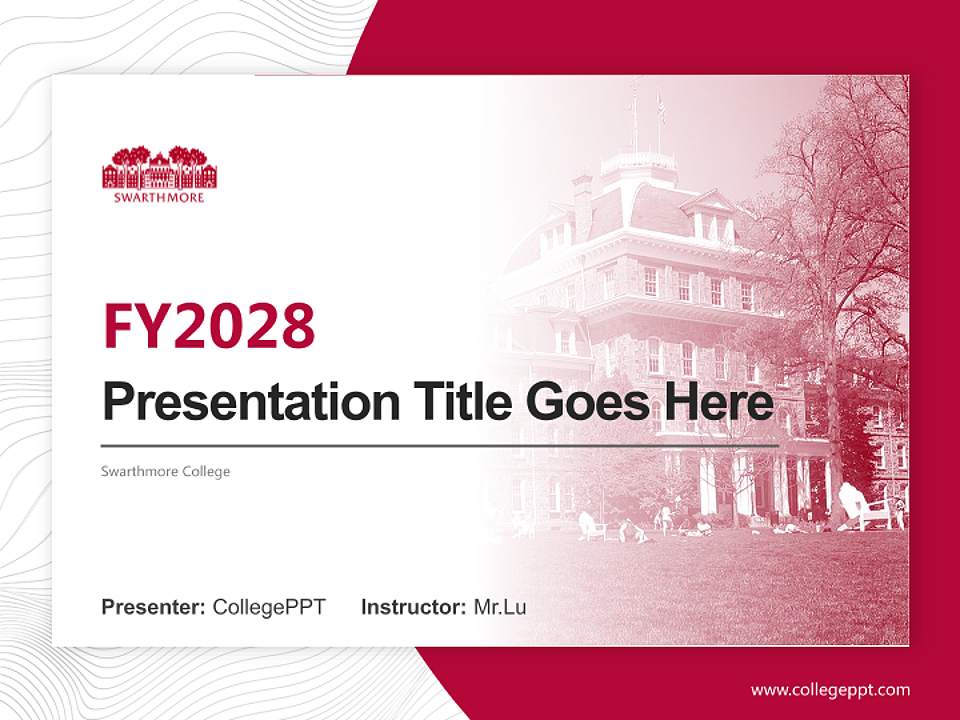 SWARTHMORE

FY2028

Presentation Title Goes Here

Swarthmore College

Presenter: CollegePPT Instructor: Mr.Lu

www.collegeppt.com